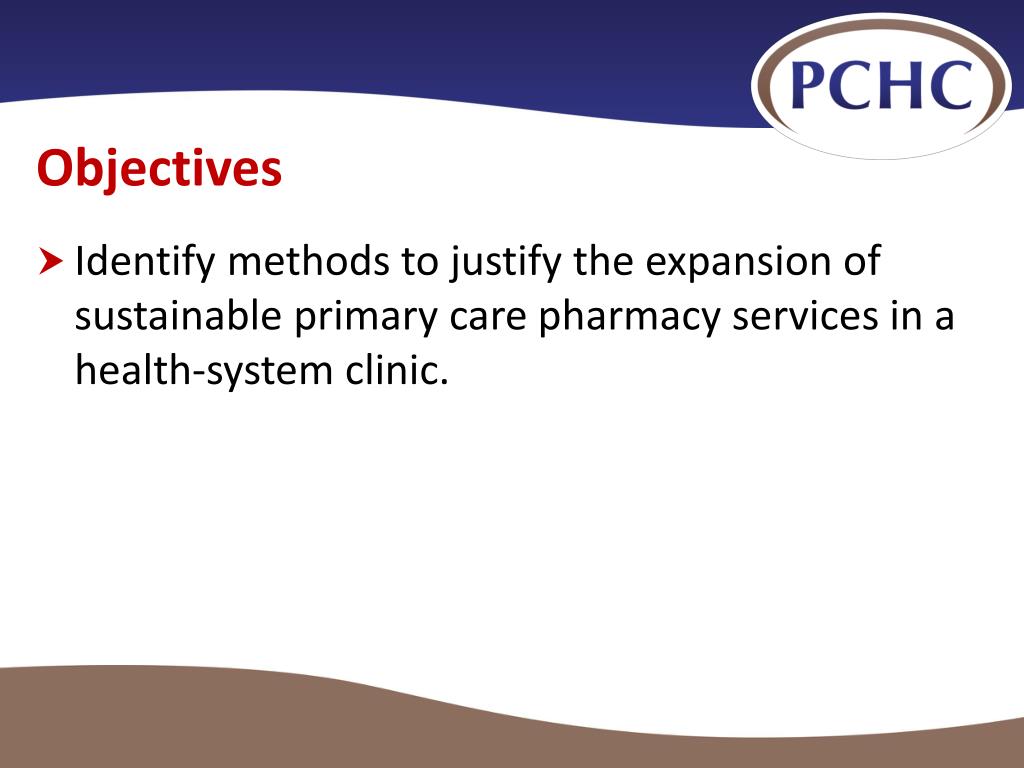 PCHC

Objectives

Identify methods to justify the expansion of sustainable primary care pharmacy services in a health-system clinic.